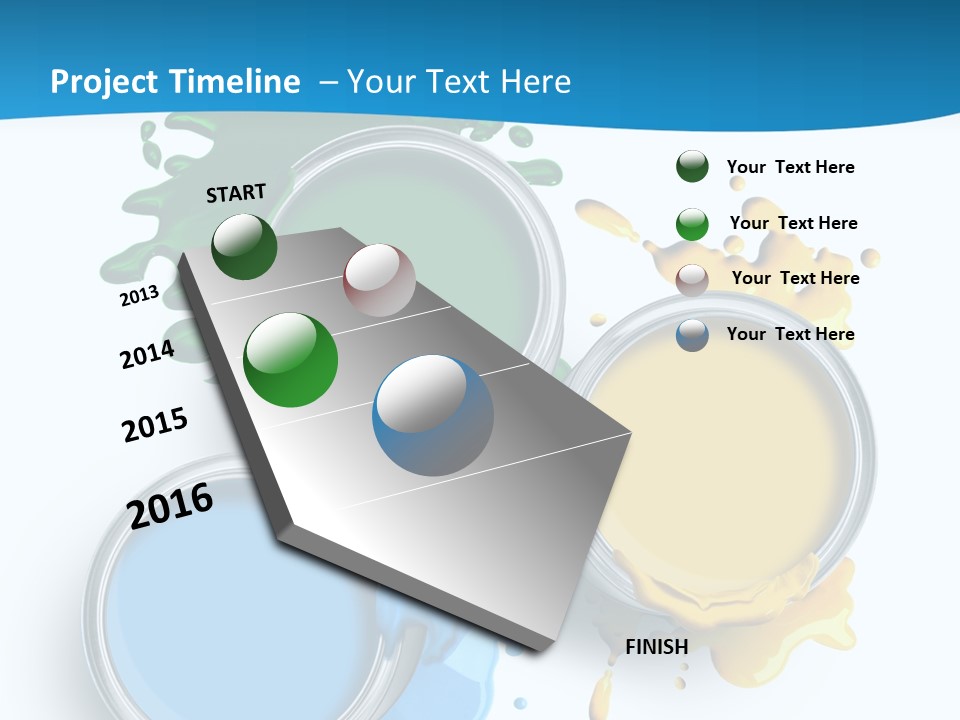 Project Timeline – Your Text Here

START

2013

2014

2015

2016

FINISH

Your Text Here

Your Text Here

Your Text Here

Your Text Here